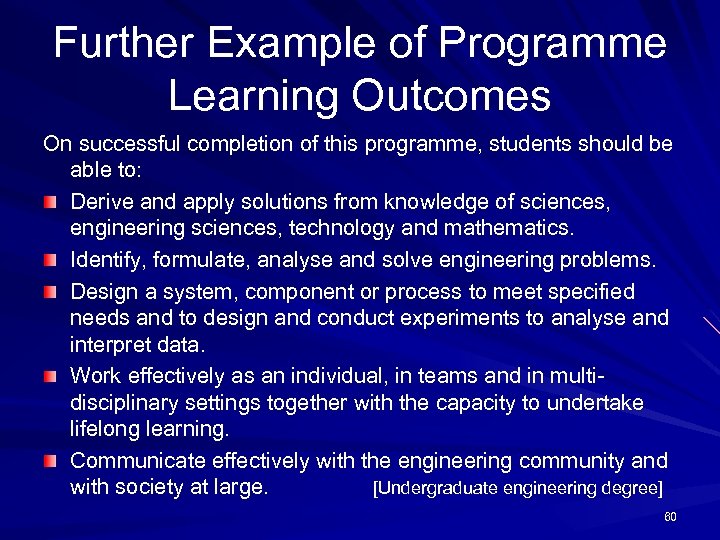 Further Example of Programme Learning Outcomes

On successful completion of this programme, students should be able to:

- Derive and apply solutions from knowledge of sciences, engineering sciences, technology and mathematics.
- Identify, formulate, analyse and solve engineering problems.
- Design a system, component or process to meet specified needs and to design and conduct experiments to analyse and interpret data.
- Work effectively as an individual, in teams and in multi-disciplinary settings together with the capacity to undertake lifelong learning.
- Communicate effectively with the engineering community and with society at large. [Undergraduate engineering degree]

60